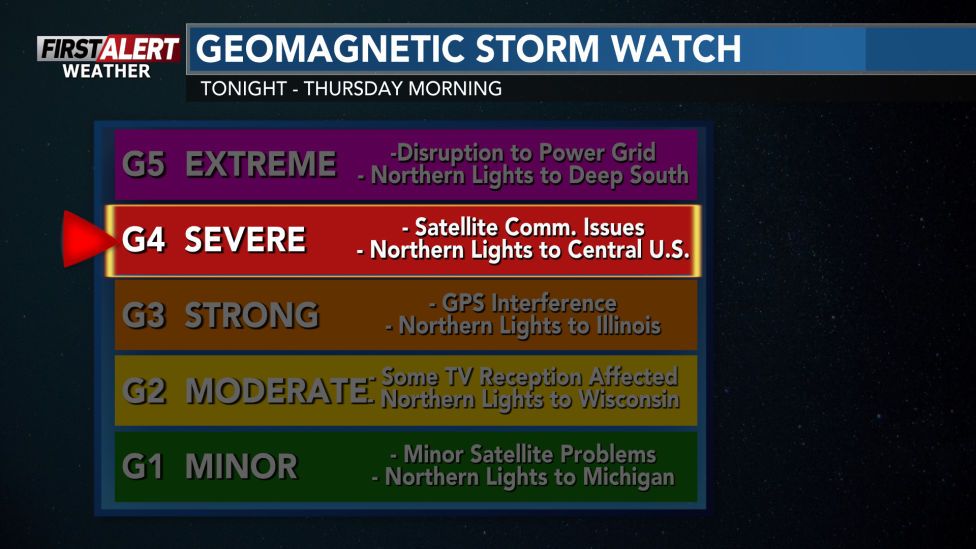 FIRST ALERT WEATHER

GEOMAGNETIC STORM WATCH

TONIGHT - THURSDAY MORNING

G5 EXTREME -Disruption to Power Grid - Northern Lights to Deep South

G4 SEVERE - Satellite Comm. Issues - Northern Lights to Central U.S.

G3 STRONG - GPS Interference - Northern Lights to Illinois

G2 MODERATE - Some TV Reception Affected - Northern Lights to Wisconsin

G1 MINOR - Minor Satellite Problems - Northern Lights to Michigan